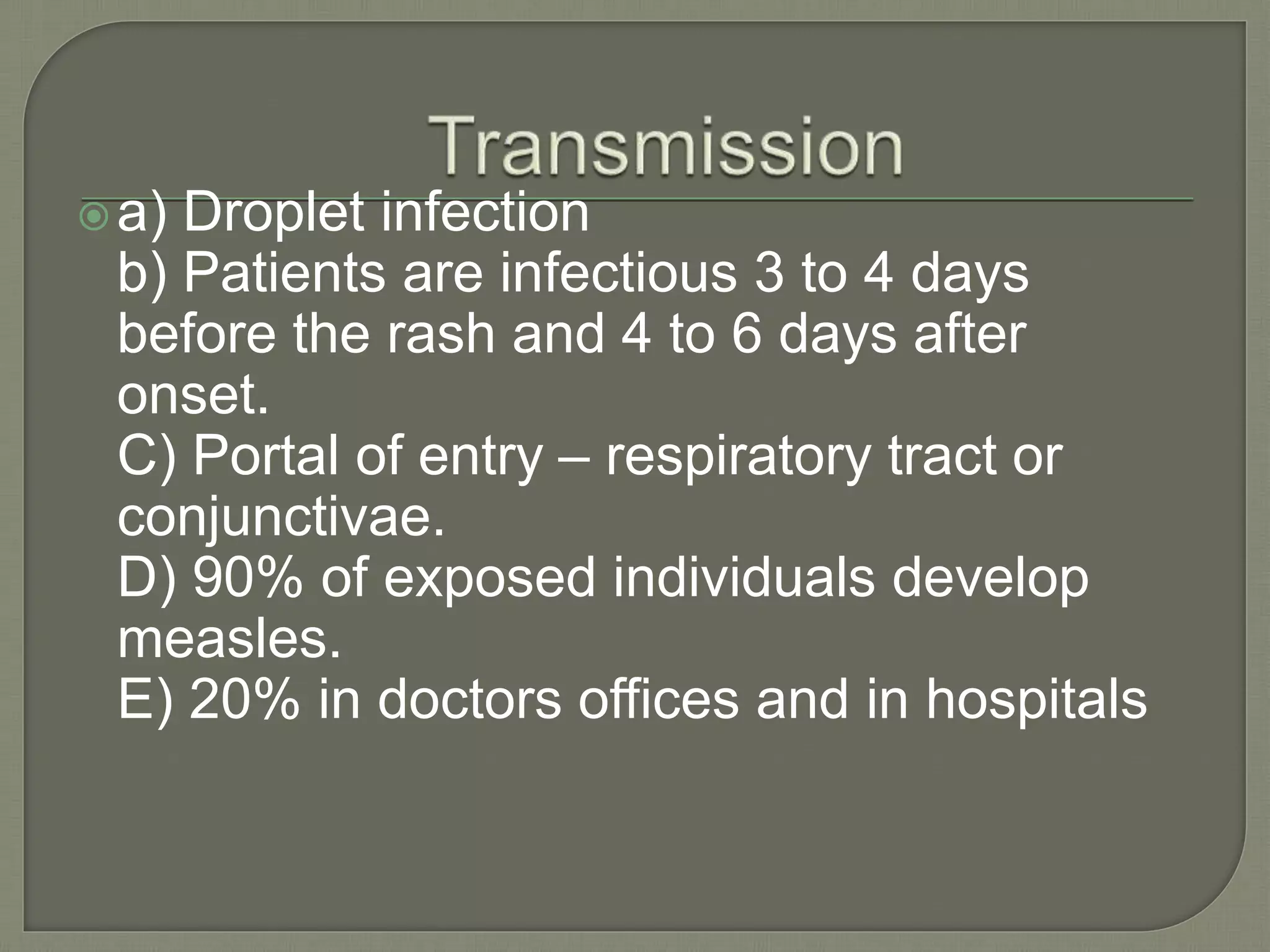 Transmission

a) Droplet infection
b) Patients are infectious 3 to 4 days before the rash and 4 to 6 days after onset.
C) Portal of entry – respiratory tract or conjunctivae.
D) 90% of exposed individuals develop measles.
E) 20% in doctors offices and in hospitals